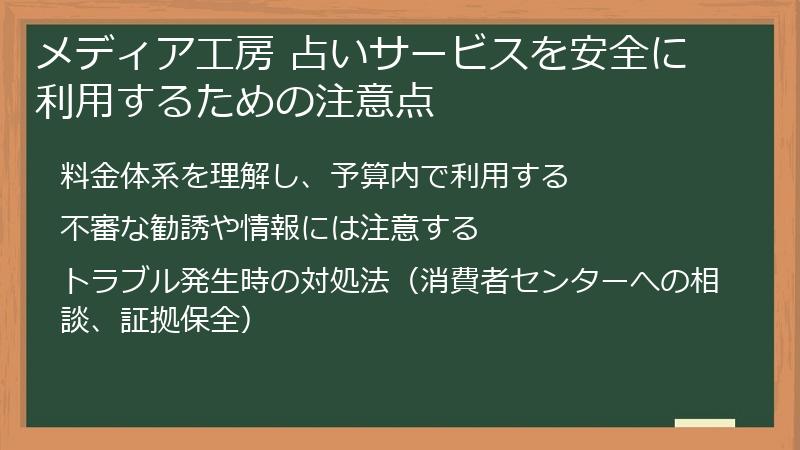 メディア工房 占いサービスを安全に利用するための注意点

料金体系を理解し、予算内で利用する

不審な勧誘や情報には注意する

トラブル発生時の対処法（消費者センターへの相談、証拠保全）